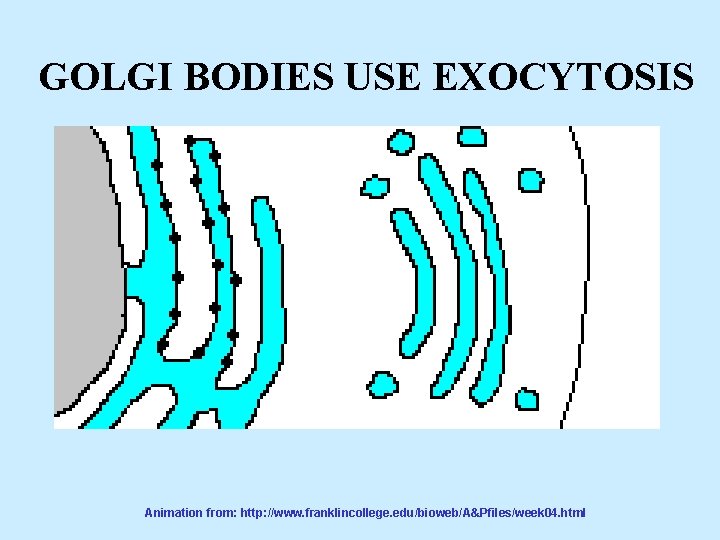 GOLGI BODIES USE EXOCYTOSIS

Animation from: http://www.franklincollege.edu/bioweb/A&Pfiles/week04.html